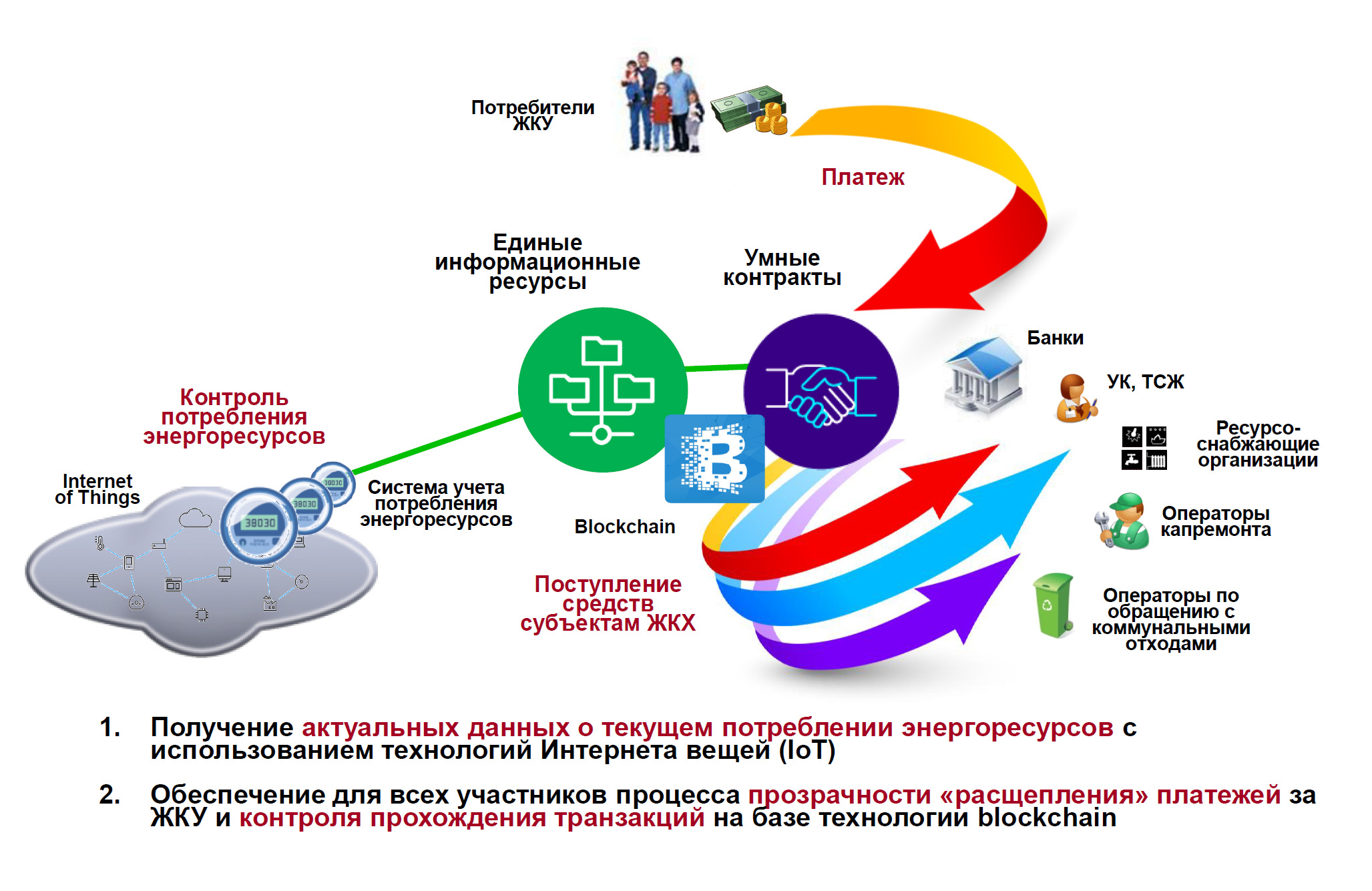 Потребители ЖКУ

Платеж

Единые информационные ресурсы

Умные контракты

Банки

УК, ТСЖ

Ресурсо-снабжающие организации

Операторы капремонта

Операторы по обращению с коммунальными отходами

Контроль потребления энергоресурсов

Internet of Things

38030

38030

38030

Система учета потребления энергоресурсов

Blockchain

Поступление средств субъектам ЖКХ

1. Получение актуальных данных о текущем потреблении энергоресурсов с использованием технологий Интернета вещей (IoT)

2. Обеспечение для всех участников процесса прозрачности «расщепления» платежей за ЖКУ и контроля прохождения транзакций на базе технологии blockchain